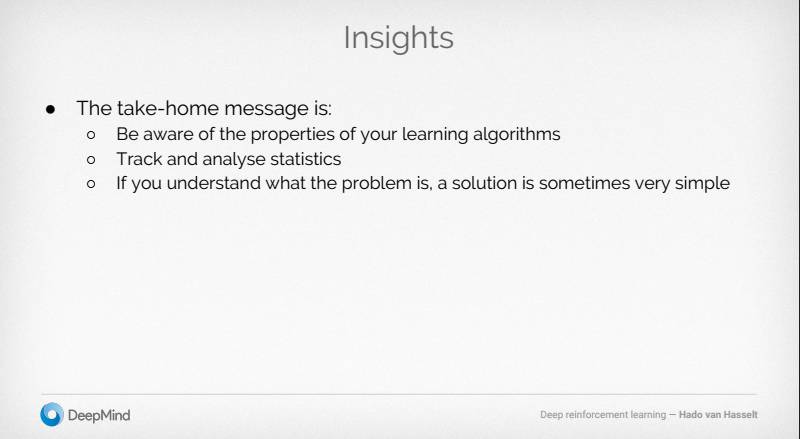 Insights

● The take-home message is:
  ○ Be aware of the properties of your learning algorithms
  ○ Track and analyse statistics
  ○ If you understand what the problem is, a solution is sometimes very simple

DeepMind

Deep reinforcement learning — Hado van Hasselt